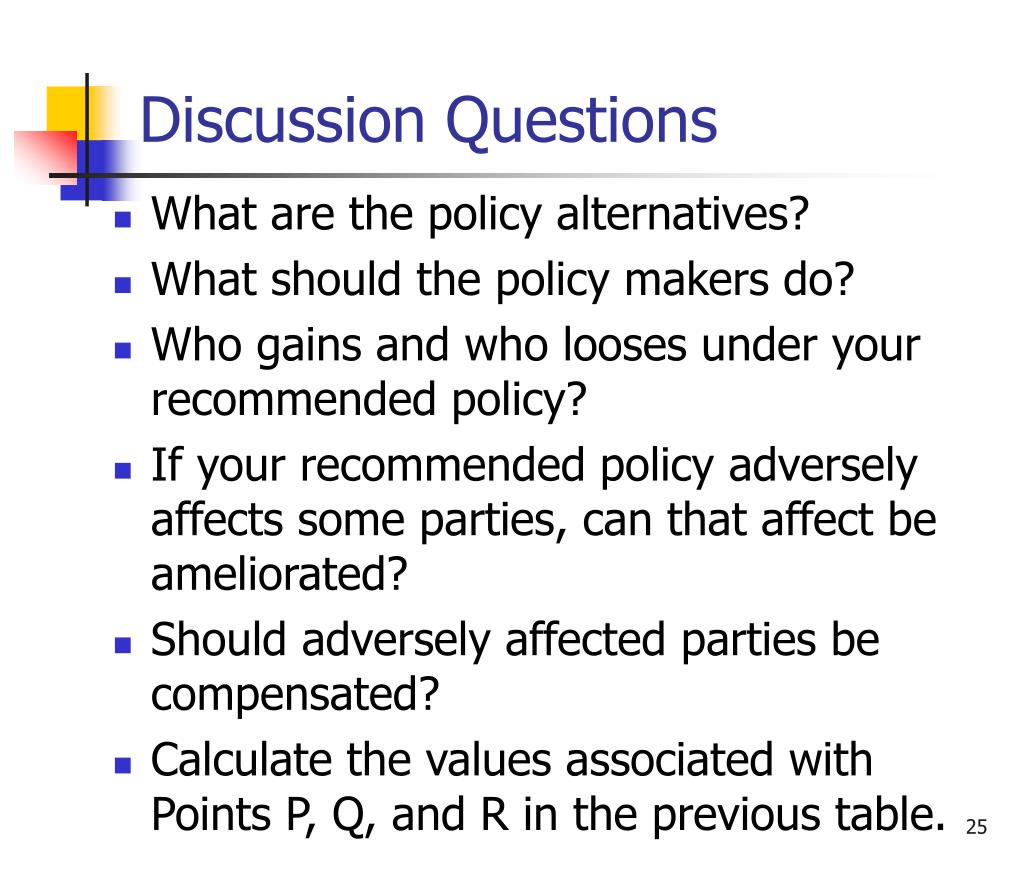 Discussion Questions

- What are the policy alternatives?
- What should the policy makers do?
- Who gains and who looses under your recommended policy?
- If your recommended policy adversely affects some parties, can that affect be ameliorated?
- Should adversely affected parties be compensated?
- Calculate the values associated with Points P, Q, and R in the previous table.

25